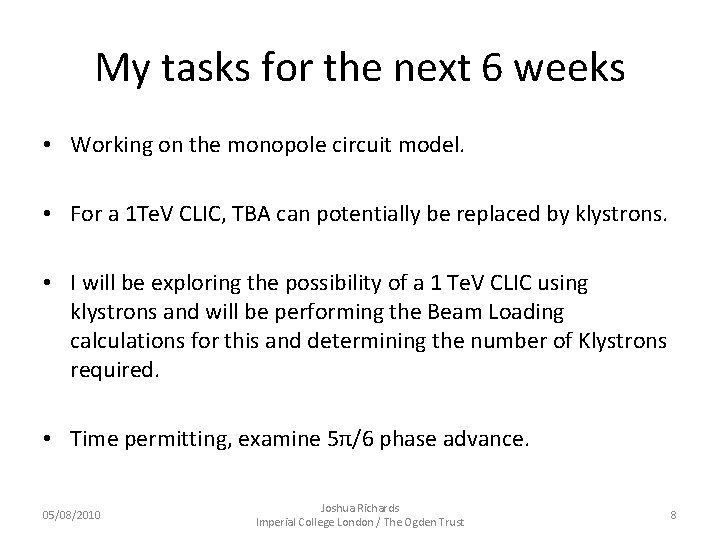 My tasks for the next 6 weeks

• Working on the monopole circuit model.

• For a 1TeV CLIC, TBA can potentially be replaced by klystrons.

• I will be exploring the possibility of a 1 TeV CLIC using klystrons and will be performing the Beam Loading calculations for this and determining the number of Klystrons required.

• Time permitting, examine $5\pi/6$ phase advance.

05/08/2010

Joshua Richards
Imperial College London / The Ogden Trust

8